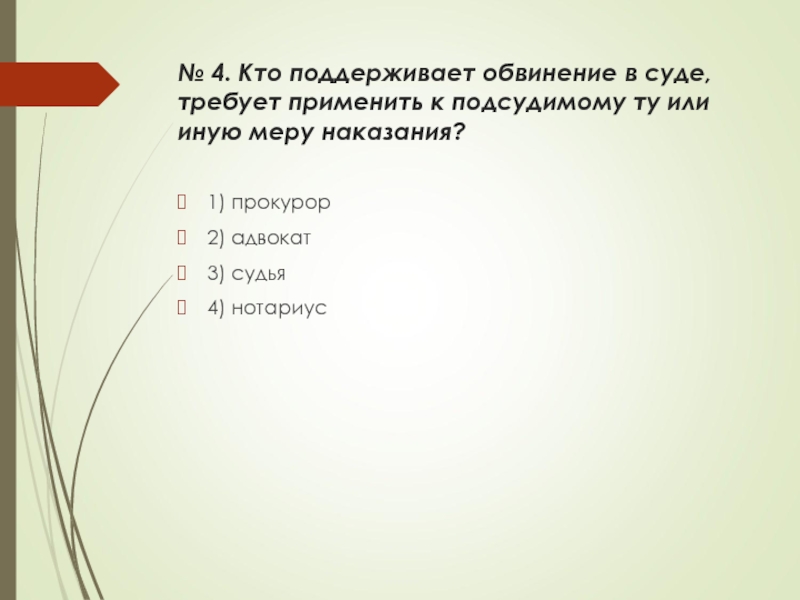 № 4. Кто поддерживает обвинение в суде, требует применить к подсудимому ту или иную меру наказания?

1) прокурор

2) адвокат

3) судья

4) нотариус